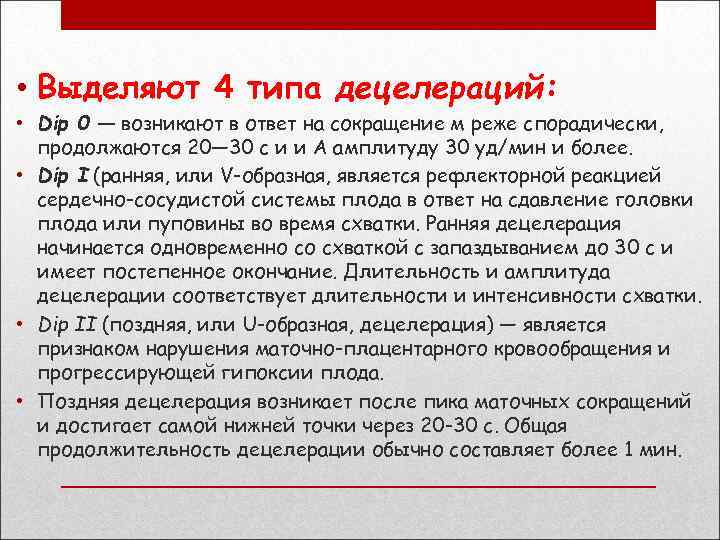 • Выделяют 4 типа децелераций:

• Dip 0 — возникают в ответ на сокращение м реже спорадически, продолжаются 20—30 с и и А амплитуду 30 уд/мин и более.

• Dip I (ранняя, или V-образная, является рефлекторной реакцией сердечно-сосудистой системы плода в ответ на сдавление головки плода или пуповины во время схватки. Ранняя децелерация начинается одновременно со схваткой с запаздыванием до 30 с и имеет постепенное окончание. Длительность и амплитуда децелерации соответствует длительности и интенсивности схватки.

• Dip II (поздняя, или U-образная, децелерация) — является признаком нарушения маточно-плацентарного кровообращения и прогрессирующей гипоксии плода.

• Поздняя децелерация возникает после пика маточных сокращений и достигает самой нижней точки через 20-30 с. Общая продолжительность децелерации обычно составляет более 1 мин.